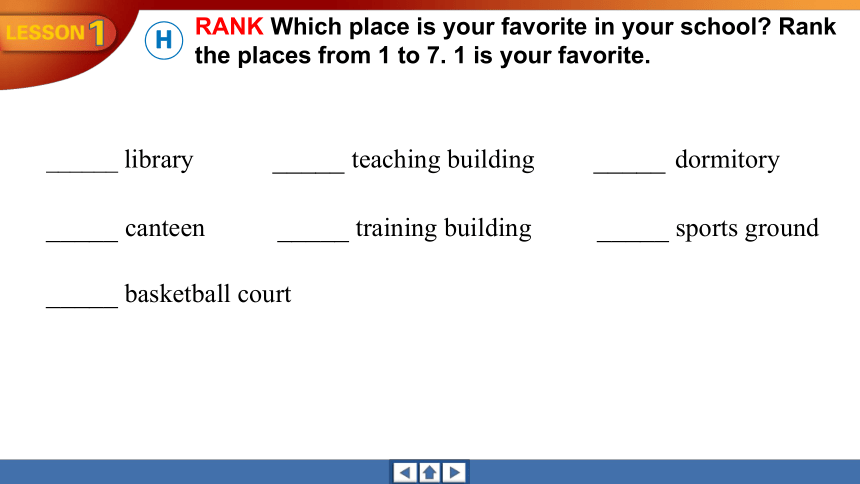 LESSON 1

H RANK Which place is your favorite in your school? Rank the places from 1 to 7. 1 is your favorite.

______ library ______ teaching building ______ dormitory

______ canteen ______ training building ______ sports ground

______ basketball court